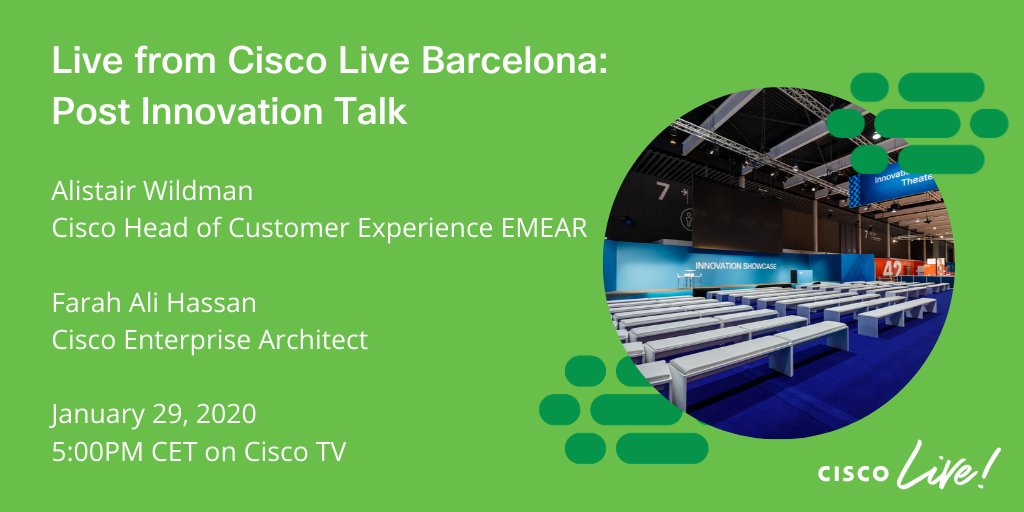 Live from Cisco Live Barcelona: Post Innovation Talk

Alistair Wildman
Cisco Head of Customer Experience EMEAR

Farah Ali Hassan
Cisco Enterprise Architect

January 29, 2020
5:00PM CET on Cisco TV

7

Innovation Theater

INNOVATION SHOWCASE

42

CISCO Live!